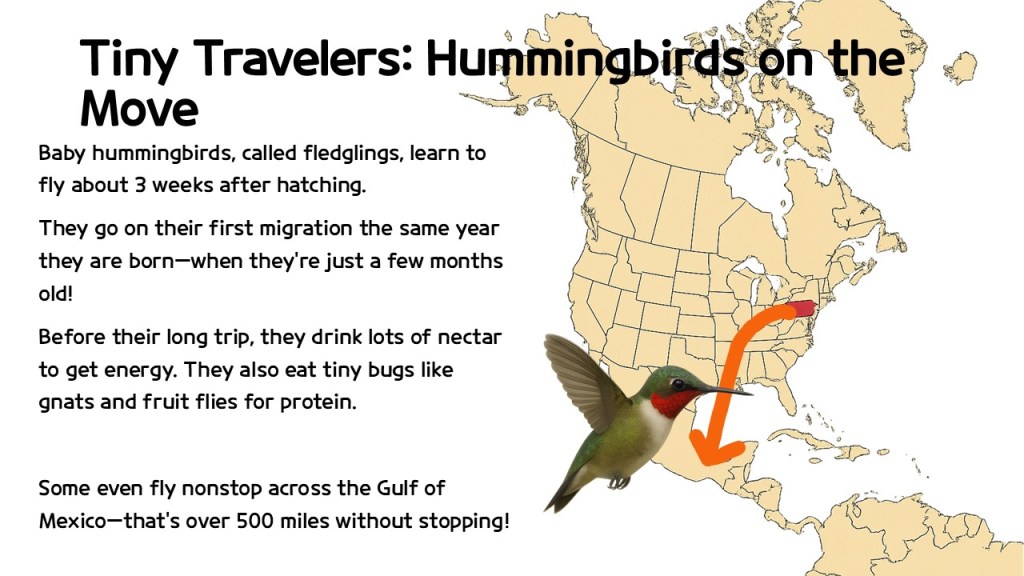 Tiny Travelers: Hummingbirds on the Move

Baby hummingbirds, called fledglings, learn to fly about 3 weeks after hatching.

They go on their first migration the same year they are born—when they're just a few months old!

Before their long trip, they drink lots of nectar to get energy. They also eat tiny bugs like gnats and fruit flies for protein.

Some even fly nonstop across the Gulf of Mexico—that's over 500 miles without stopping!